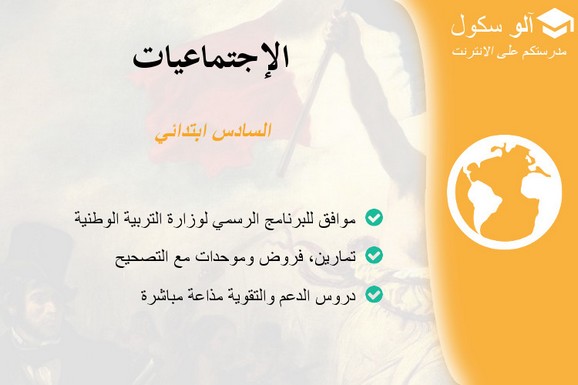 آلو سكول
مدرستكم على الانترنت

الإجتماعيات

السادس ابتدائي

موافق للبرنامج الرسمي لوزارة التربية الوطنية

تمارين، فروض وموحدات مع التصحيح

دروس الدعم والتقوية مذاعة مباشرة